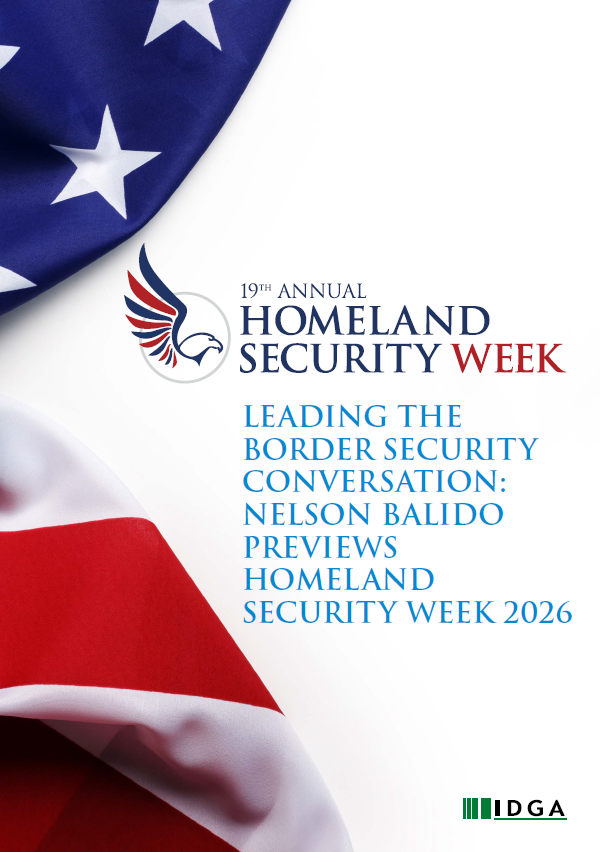 19TH ANNUAL
HOMELAND SECURITY WEEK

LEADING THE BORDER SECURITY CONVERSATION: NELSON BALIDO PREVIEWS HOMELAND SECURITY WEEK 2026

IDGA